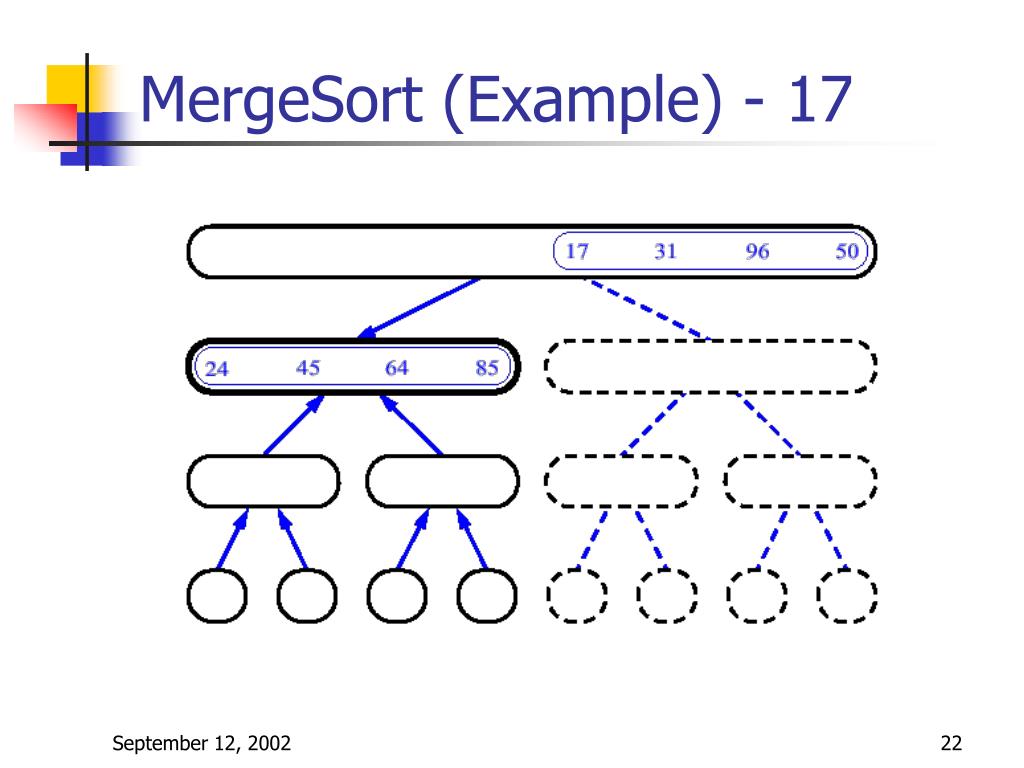 MergeSort (Example) - 17

17 31 96 50

24 45 64 85

September 12, 2002

22